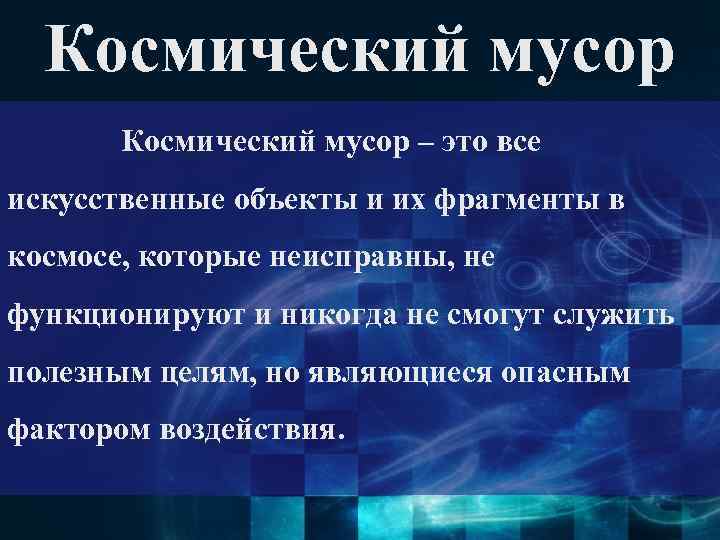 Космический мусор

Космический мусор – это все искусственные объекты и их фрагменты в космосе, которые неисправны, не функционируют и никогда не смогут служить полезным целям, но являющиеся опасным фактором воздействия.